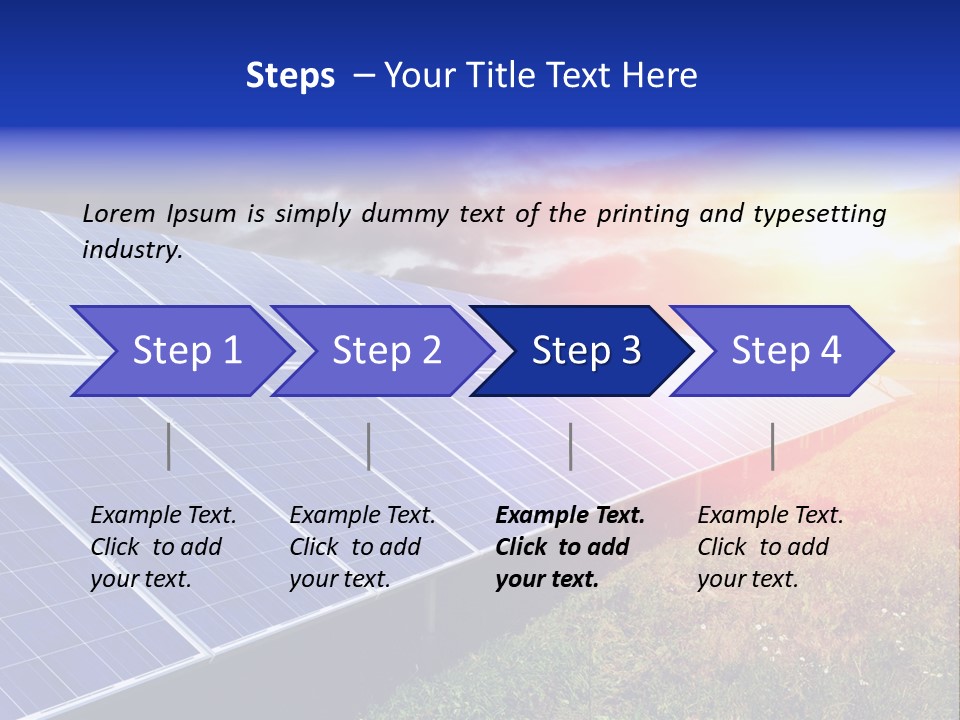 Steps – Your Title Text Here

Lorem Ipsum is simply dummy text of the printing and typesetting industry.

Step 1

Step 2

Step 3

Step 4

Example Text. Click to add your text.

Example Text. Click to add your text.

Example Text. Click to add your text.

Example Text. Click to add your text.